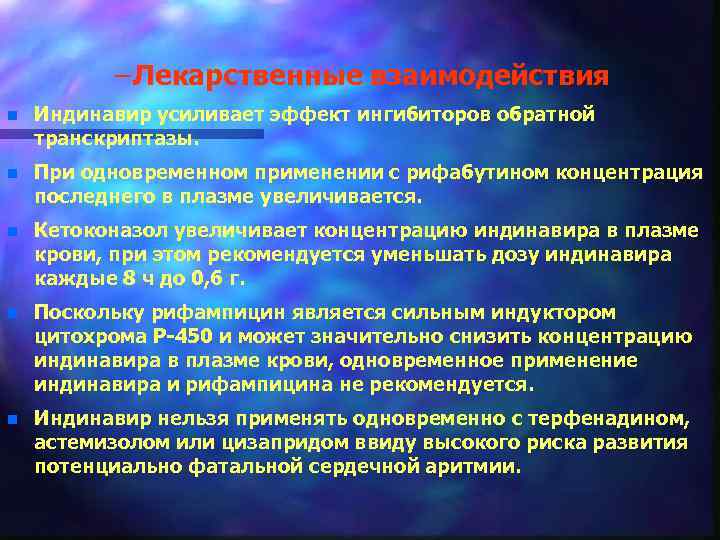 –Лекарственные взаимодействия

Индинавир усиливает эффект ингибиторов обратной транскриптазы.

При одновременном применении с рифабутином концентрация последнего в плазме увеличивается.

Кетоконазол увеличивает концентрацию индинавира в плазме крови, при этом рекомендуется уменьшать дозу индинавира каждые 8 ч до 0,6 г.

Поскольку рифампицин является сильным индуктором цитохрома Р-450 и может значительно снизить концентрацию индинавира в плазме крови, одновременное применение индинавира и рифампицина не рекомендуется.

Индинавир нельзя применять одновременно с терфенадином, астемизолом или цизапридом ввиду высокого риска развития потенциально фатальной сердечной аритмии.